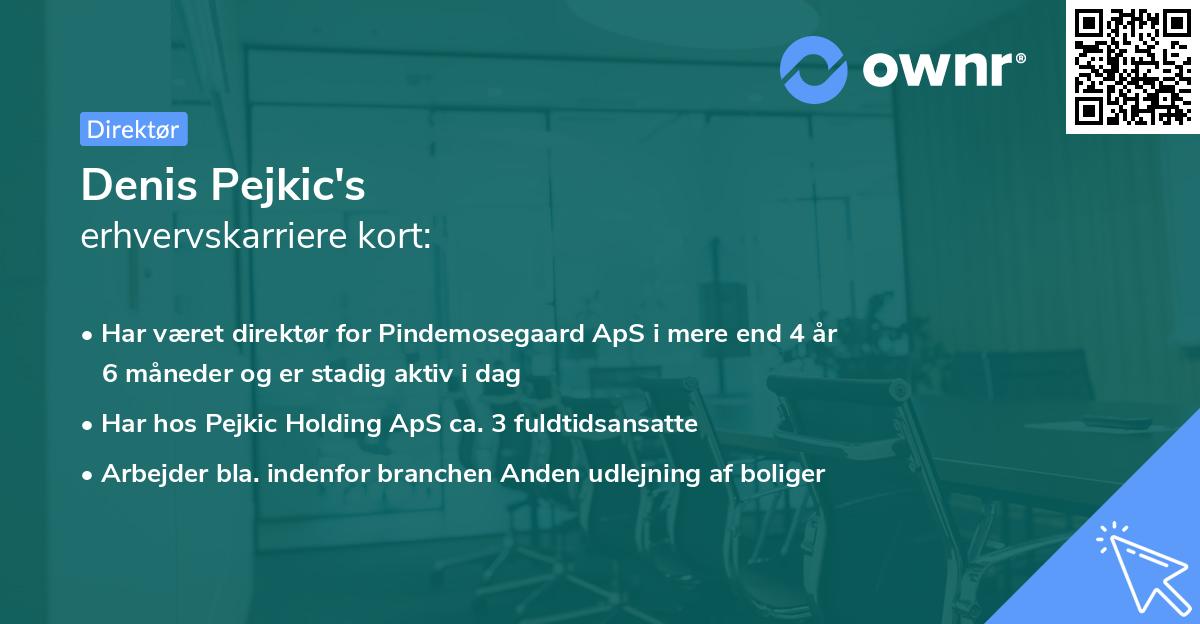 ownr®

Direktør

Denis Pejkic's
erhvervskarriere kort:

• Har været direktør for Pindemosegaard ApS i mere end 4 år 6 måneder og er stadig aktiv i dag

• Har hos Pejkic Holding ApS ca. 3 fuldtidsansatte

• Arbejder bla. indenfor branchen Anden udlejning af boliger